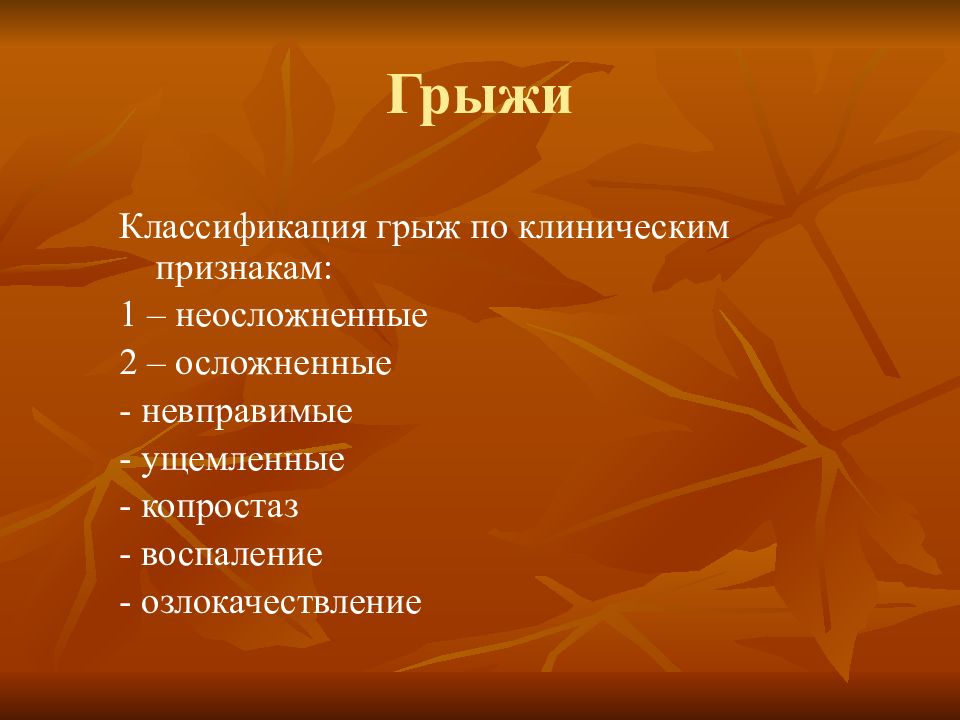 Грыжи

Классификация грыж по клиническим признакам:

1 – неосложненные

2 – осложненные

- невправимые

- ущемленные

- копростаз

- воспаление

- озлокачествление